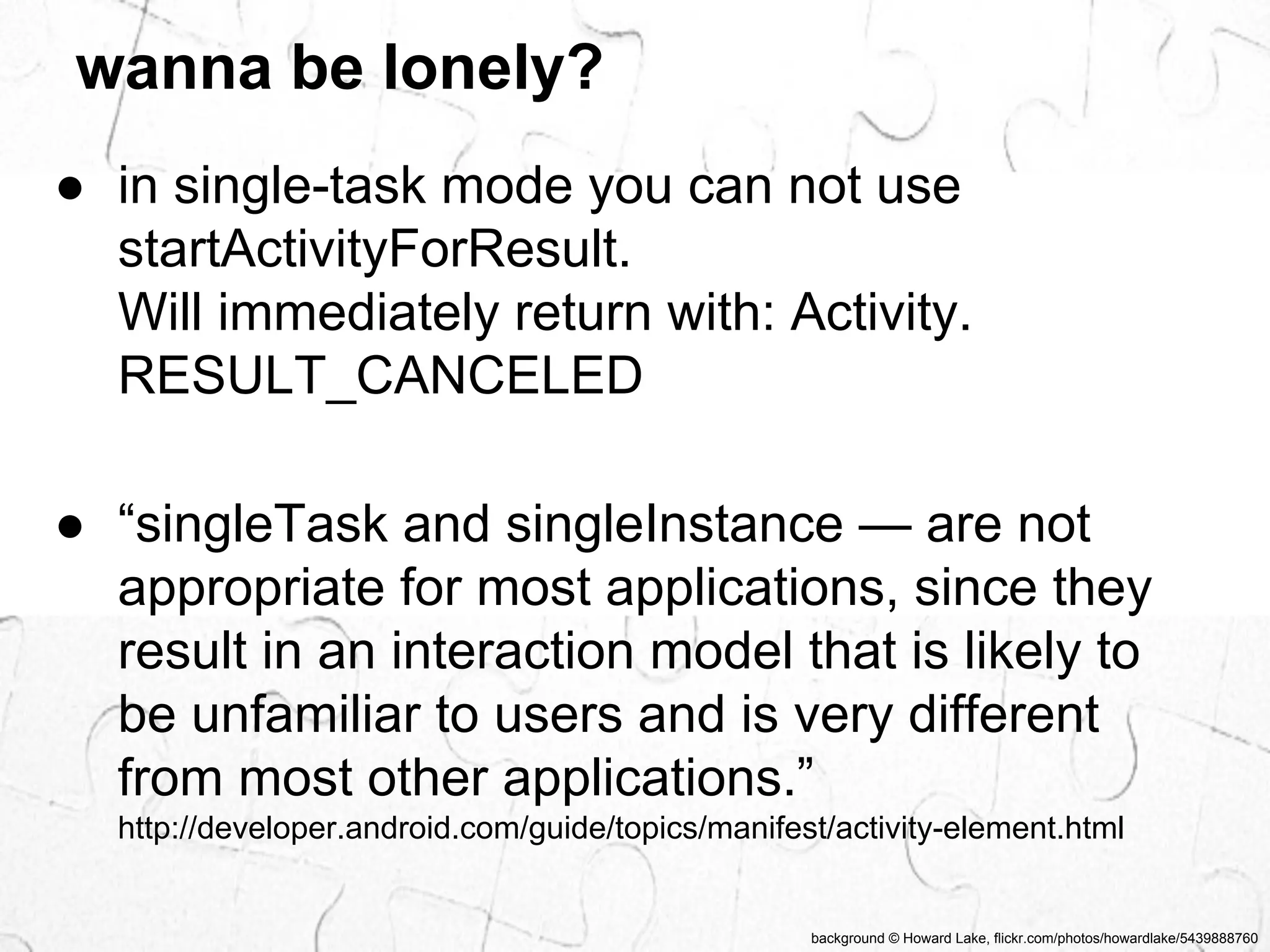 wanna be lonely?

● in single-task mode you can not use startActivityForResult.
Will immediately return with: Activity.
RESULT_CANCELED

● “singleTask and singleInstance — are not appropriate for most applications, since they result in an interaction model that is likely to be unfamiliar to users and is very different from most other applications.”
http://developer.android.com/guide/topics/manifest/activity-element.html

background © Howard Lake, flickr.com/photos/howardlake/5439888760